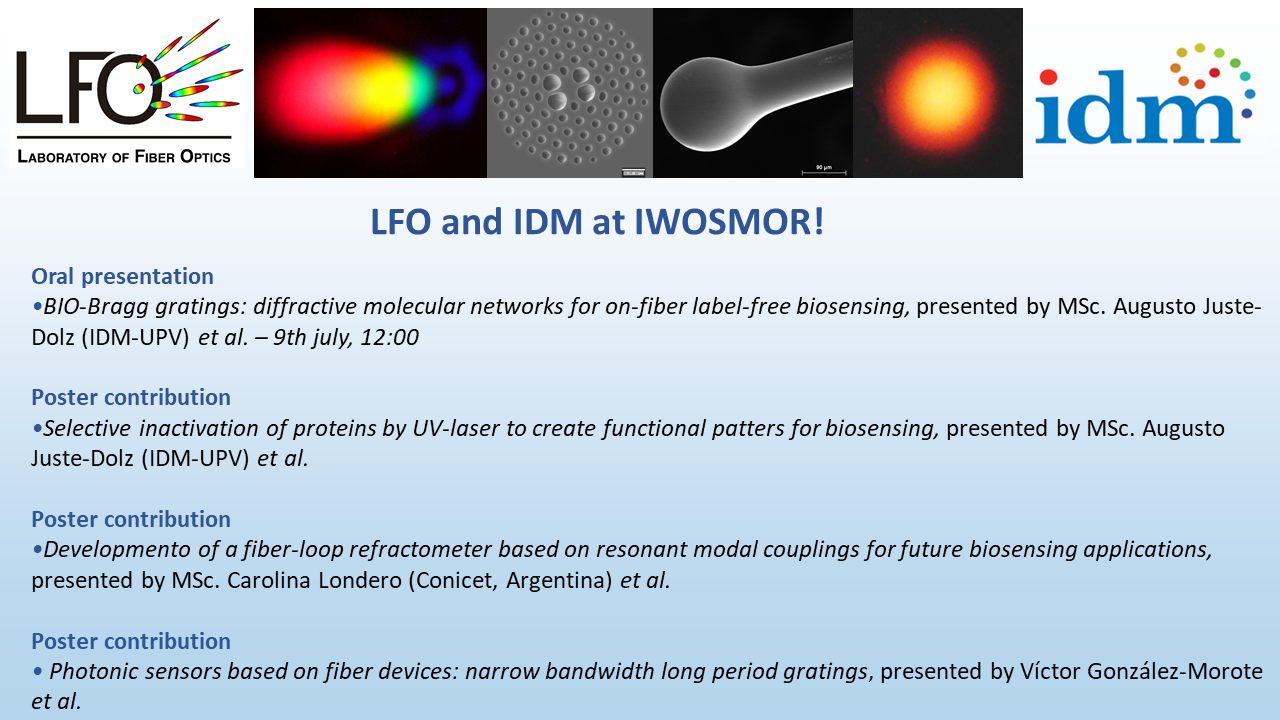 LFO
LABORATORY OF FIBER OPTICS

90 µm

idm

LFO and IDM at IWOSMOR!

Oral presentation
•BIO-Bragg gratings: diffractive molecular networks for on-fiber label-free biosensing, presented by MSc. Augusto Juste-Dolz (IDM-UPV) et al. – 9th july, 12:00

Poster contribution
•Selective inactivation of proteins by UV-laser to create functional patters for biosensing, presented by MSc. Augusto Juste-Dolz (IDM-UPV) et al.

Poster contribution
•Developmento of a fiber-loop refractometer based on resonant modal couplings for future biosensing applications, presented by MSc. Carolina Londero (Conicet, Argentina) et al.

Poster contribution
• Photonic sensors based on fiber devices: narrow bandwidth long period gratings, presented by Víctor González-Morote et al.